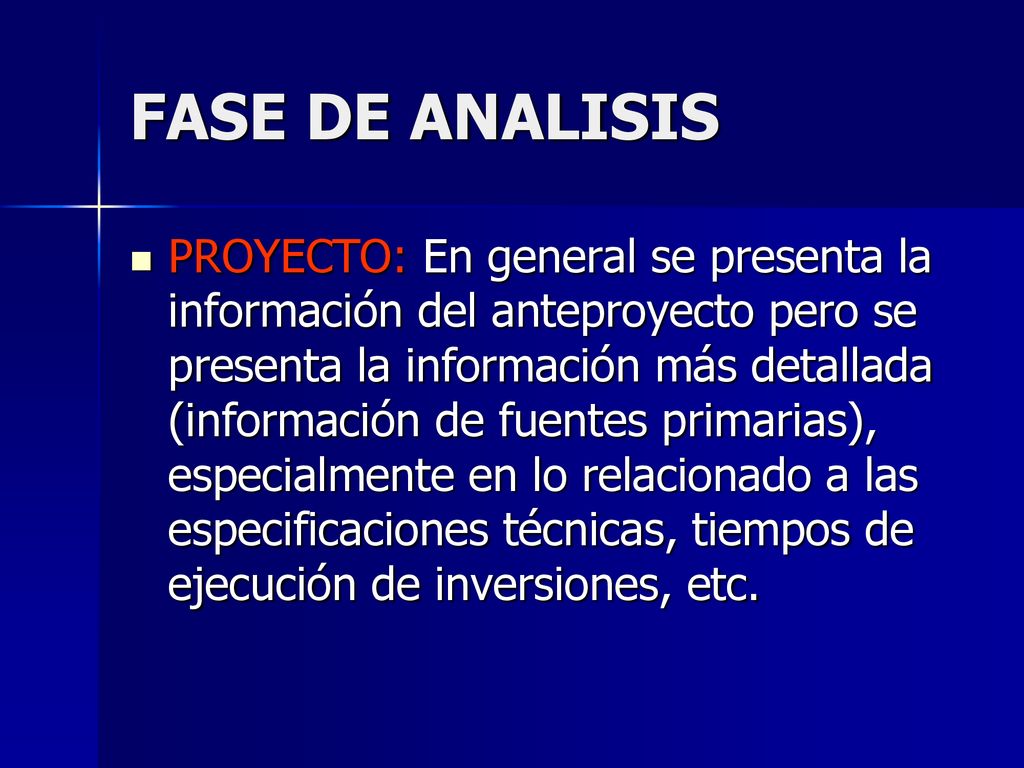 FASE DE ANALISIS

PROYECTO: En general se presenta la información del anteproyecto pero se presenta la información más detallada (información de fuentes primarias), especialmente en lo relacionado a las especificaciones técnicas, tiempos de ejecución de inversiones, etc.